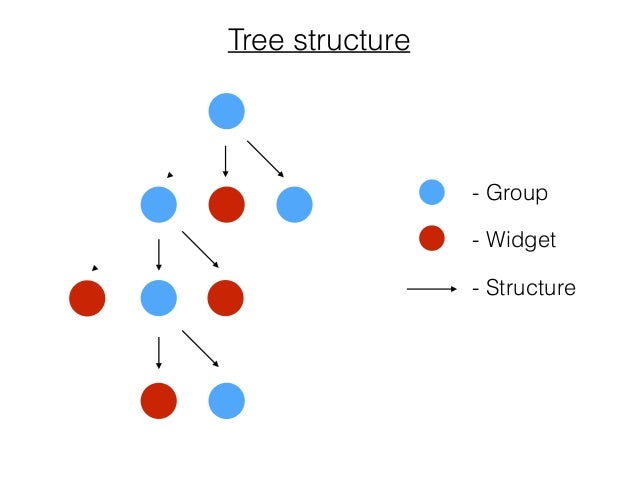 Tree structure

- Group

- Widget

- Structure